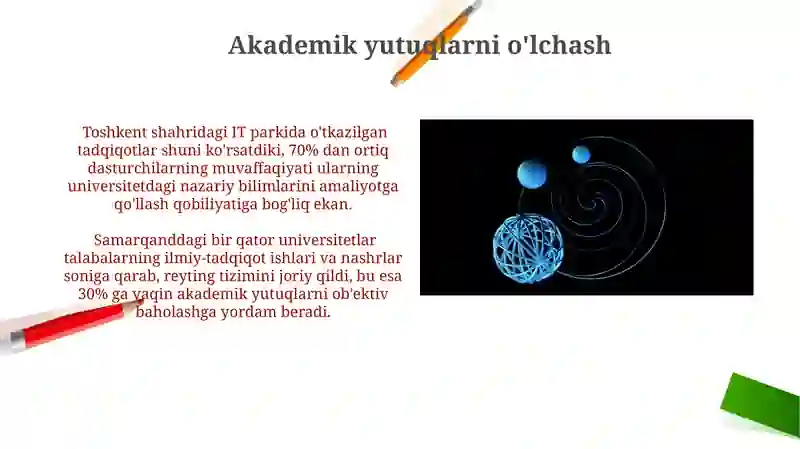 Akademik yutuqlarni o'lchash

Toshkent shahridagi IT parkida o'tkazilgan tadqiqotlar shuni ko'rsatdiki, 70% dan ortiq dasturchilarning muvaffaqiyati ularning universitetdagi nazariy bilimlarini amaliyotga qo'llash qobiliyatiga bog'liq ekan.

Samarqanddagi bir qator universitetlar talabalarning ilmiy-tadqiqot ishlari va nashrlar soniga qarab, reyting tizimini joriy qildi, bu esa 30% ga yaqin akademik yutuqlarni ob'ektiv baholashga yordam beradi.